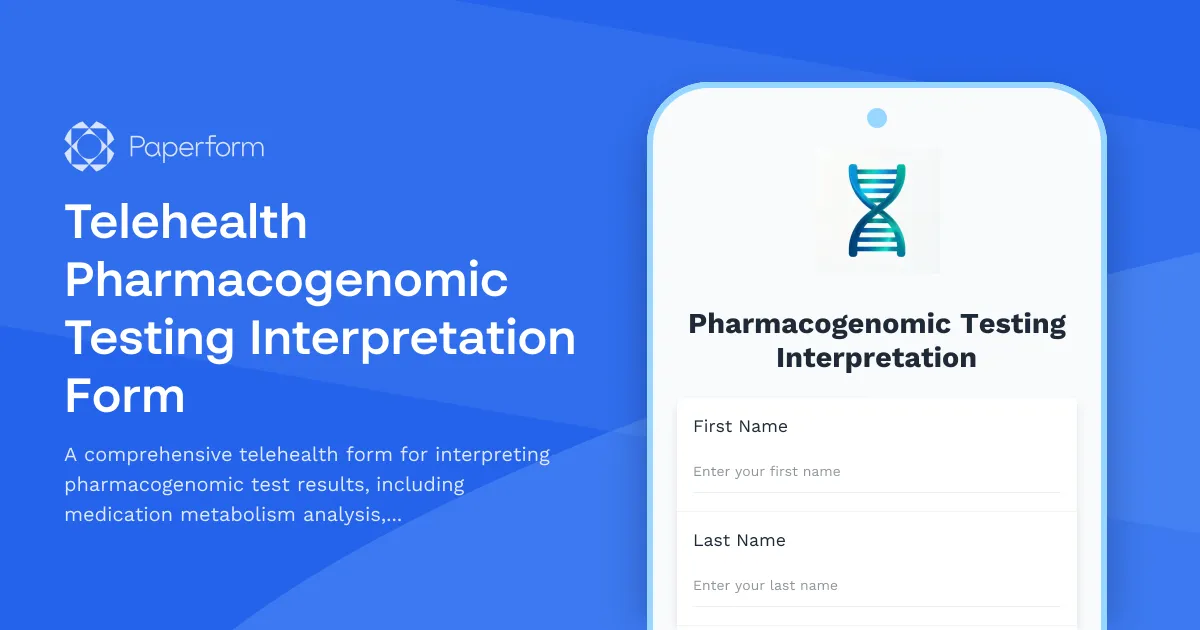 Paperform

Telehealth Pharmacogenomic Testing Interpretation Form

A comprehensive telehealth form for interpreting pharmacogenomic test results, including medication metabolism analysis,...

Pharmacogenomic Testing Interpretation

First Name

Enter your first name

Last Name

Enter your last name